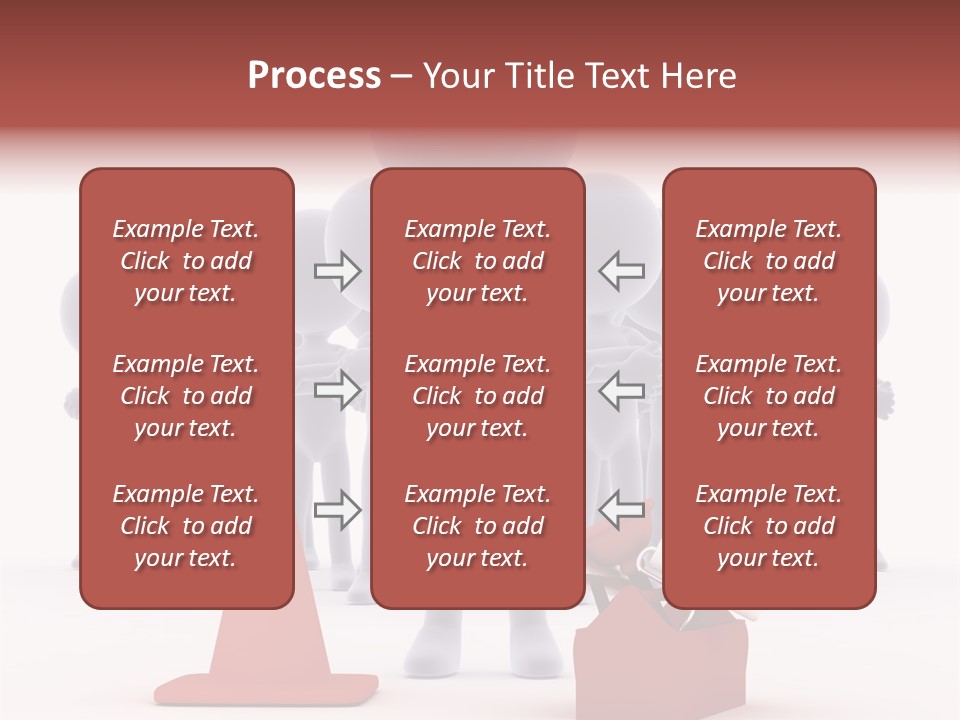 Process – Your Title Text Here

Example Text. Click to add your text.

Example Text. Click to add your text.

Example Text. Click to add your text.

Example Text. Click to add your text.

Example Text. Click to add your text.

Example Text. Click to add your text.

Example Text. Click to add your text.

Example Text. Click to add your text.

Example Text. Click to add your text.